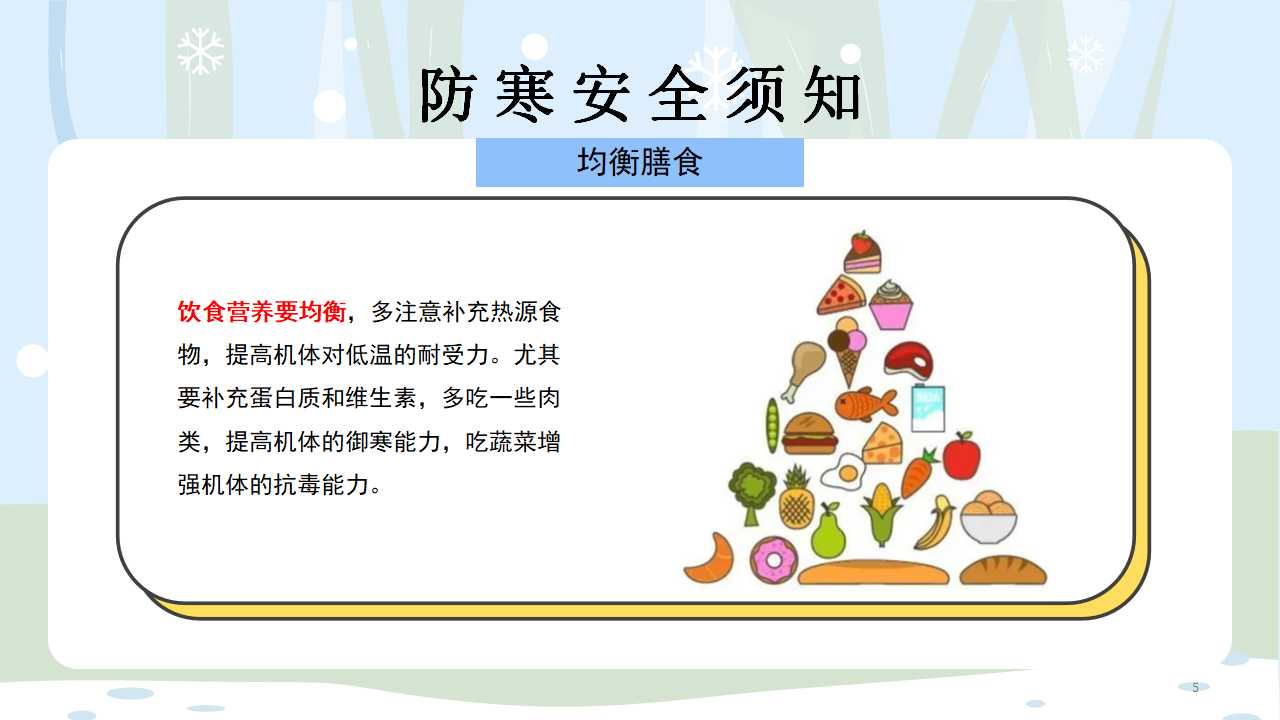 防寒安全须知

均衡膳食

饮食营养要均衡，多注意补充热源食物，提高机体对低温的耐受力。尤其要补充蛋白质和维生素，多吃一些肉类，提高机体的御寒能力，吃蔬菜增强机体的抗毒能力。

5